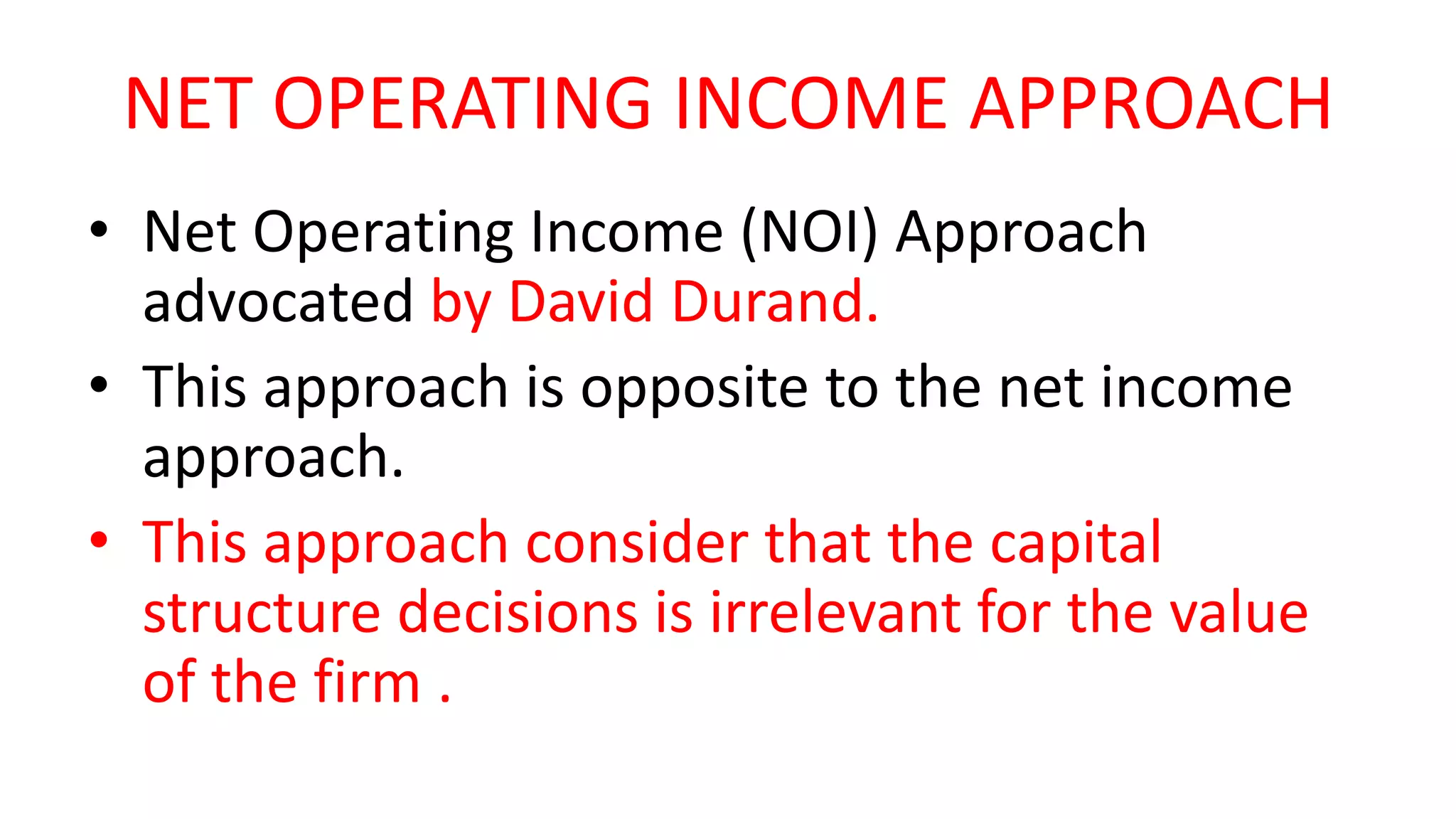 NET OPERATING INCOME APPROACH

• Net Operating Income (NOI) Approach advocated by David Durand.

• This approach is opposite to the net income approach.

• This approach consider that the capital structure decisions is irrelevant for the value of the firm .